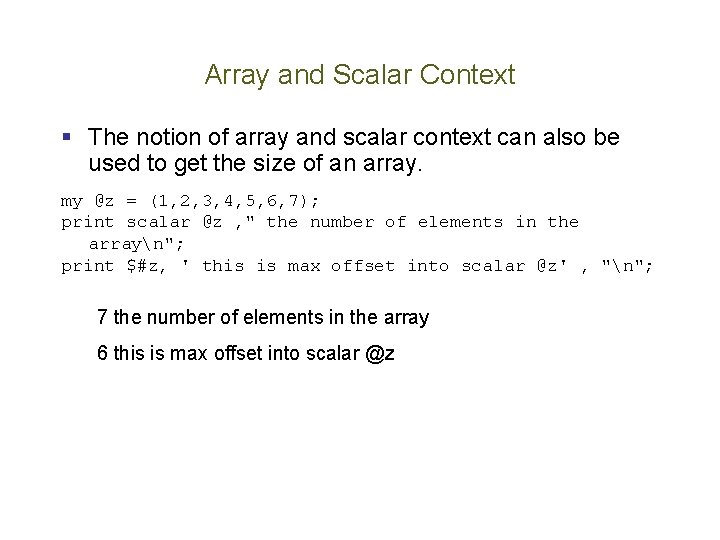 Array and Scalar Context

▪ The notion of array and scalar context can also be used to get the size of an array.

my @z = (1,2,3,4,5,6,7);
print scalar @z ," the number of elements in the array\n";
print $#z, ' this is max offset into scalar @z' , "\n";

7 the number of elements in the array

6 this is max offset into scalar @z